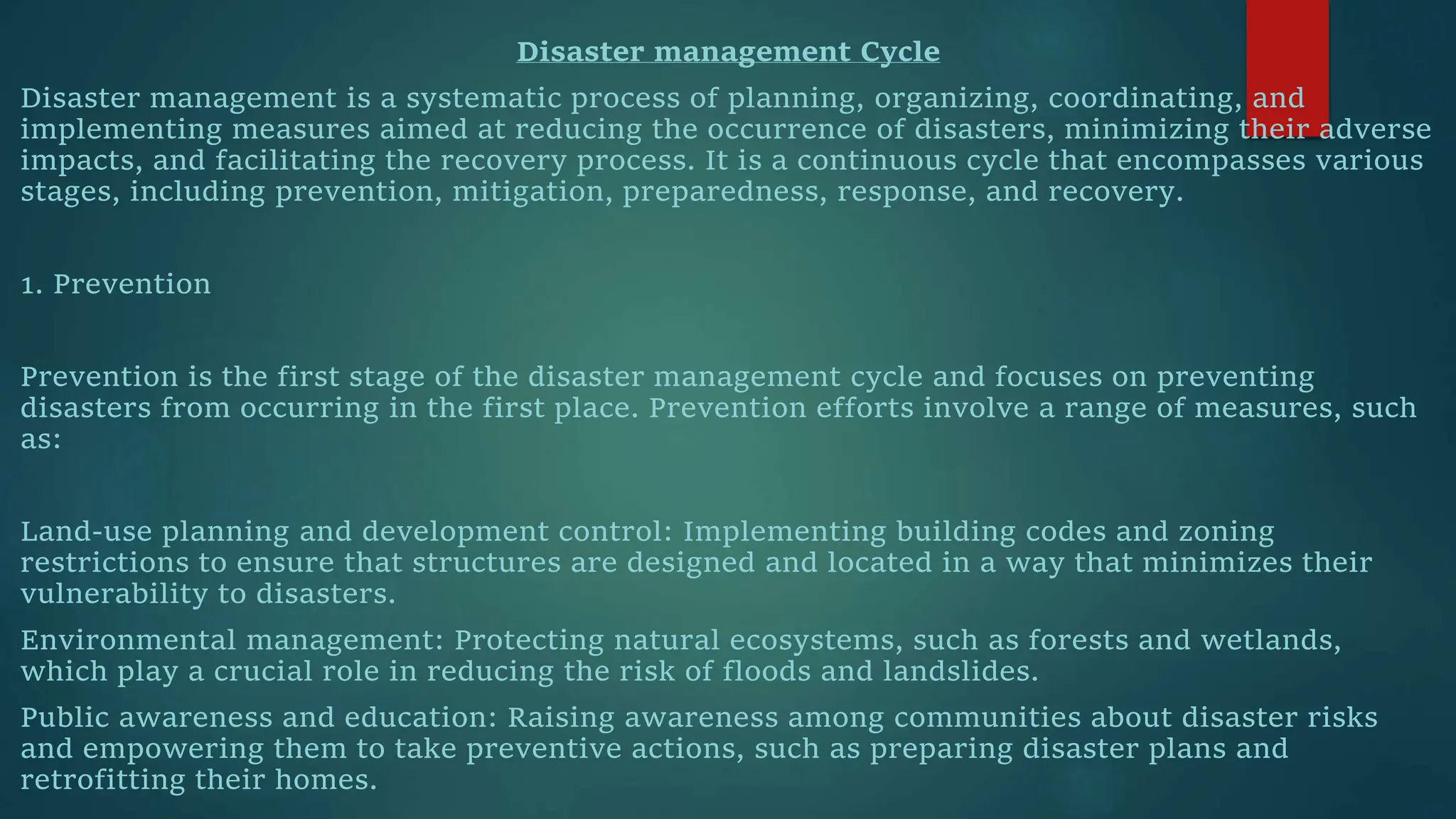 Disaster management Cycle

Disaster management is a systematic process of planning, organizing, coordinating, and implementing measures aimed at reducing the occurrence of disasters, minimizing their adverse impacts, and facilitating the recovery process. It is a continuous cycle that encompasses various stages, including prevention, mitigation, preparedness, response, and recovery.

1. Prevention

Prevention is the first stage of the disaster management cycle and focuses on preventing disasters from occurring in the first place. Prevention efforts involve a range of measures, such as:

Land-use planning and development control: Implementing building codes and zoning restrictions to ensure that structures are designed and located in a way that minimizes their vulnerability to disasters.

Environmental management: Protecting natural ecosystems, such as forests and wetlands, which play a crucial role in reducing the risk of floods and landslides.

Public awareness and education: Raising awareness among communities about disaster risks and empowering them to take preventive actions, such as preparing disaster plans and retrofitting their homes.